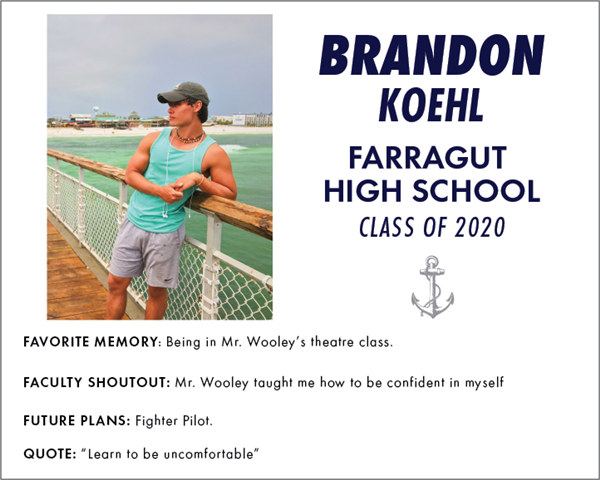 BRANDON
KOEHL

FARRAGUT
HIGH SCHOOL
CLASS OF 2020

FAVORITE MEMORY: Being in Mr. Wooley's theatre class.

FACULTY SHOUTOUT: Mr. Wooley taught me how to be confident in myself

FUTURE PLANS: Fighter Pilot.

QUOTE: "Learn to be uncomfortable"